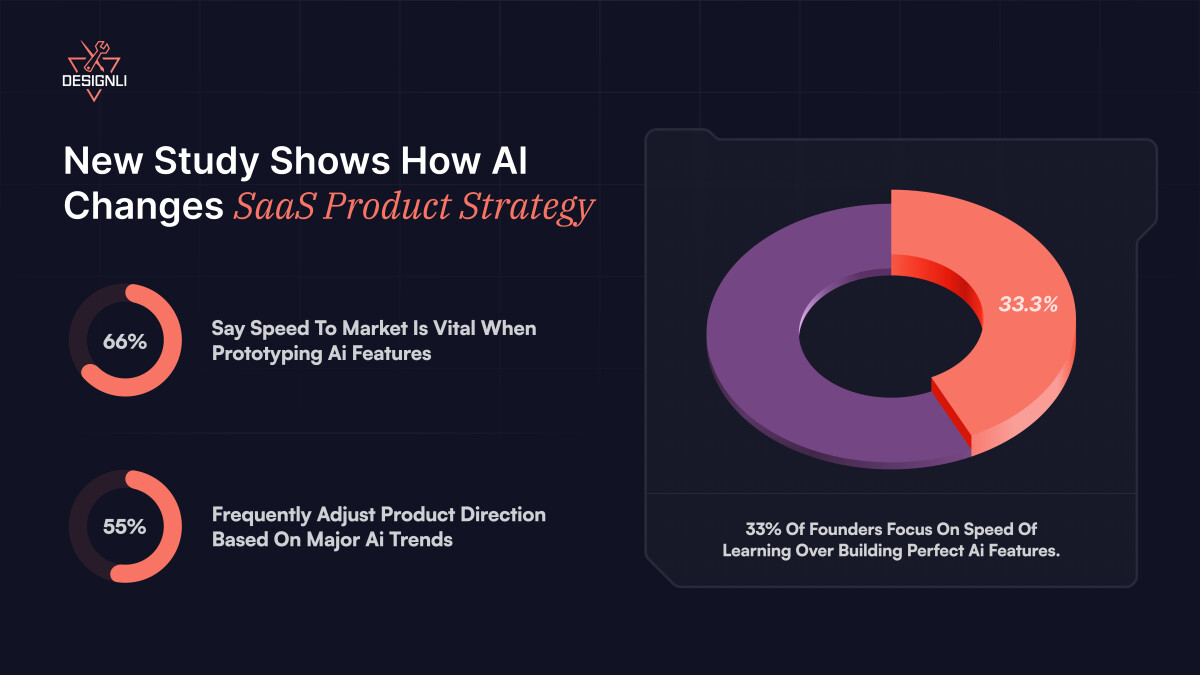 DESIGNLI

New Study Shows How AI Changes SaaS Product Strategy

66%

Say Speed To Market Is Vital When Prototyping Ai Features

55%

Frequently Adjust Product Direction Based On Major Ai Trends

33.3%

33% Of Founders Focus On Speed Of Learning Over Building Perfect Ai Features.